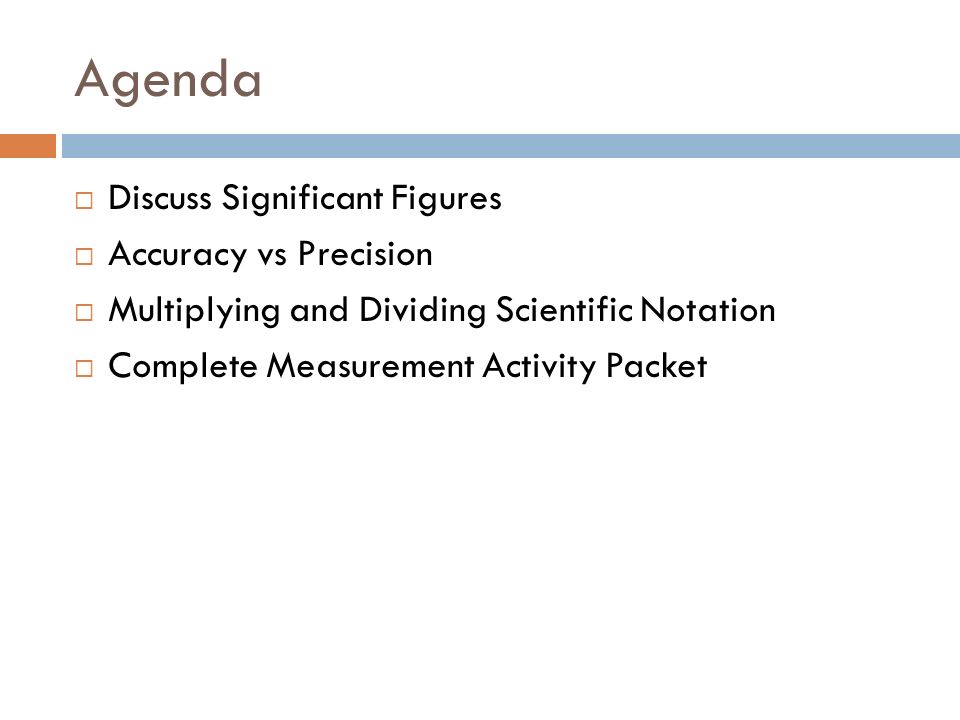 Agenda

□ Discuss Significant Figures
□ Accuracy vs Precision
□ Multiplying and Dividing Scientific Notation
□ Complete Measurement Activity Packet